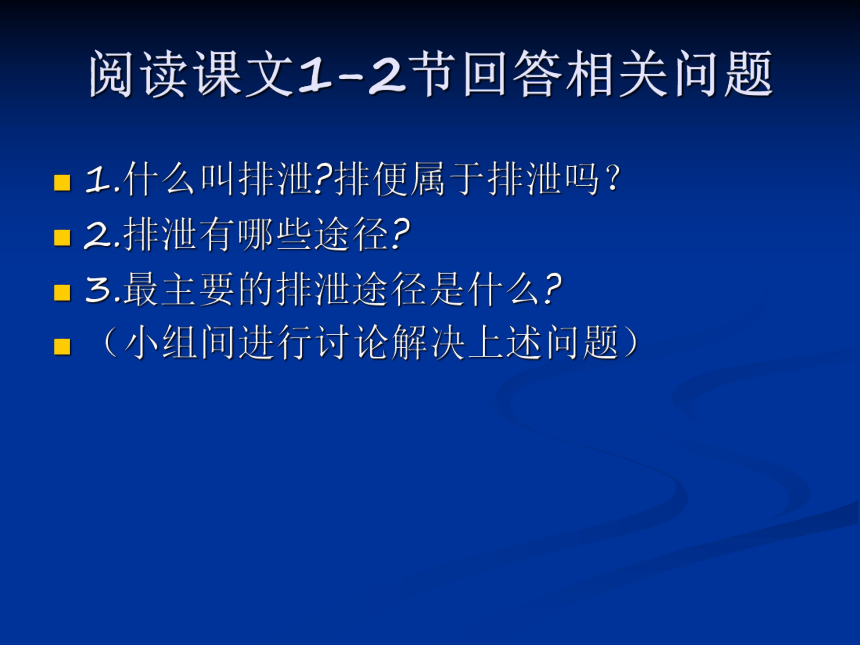 阅读课文1-2节回答相关问题

1.什么叫排泄?排便属于排泄吗？
2.排泄有哪些途径?
3.最主要的排泄途径是什么?
（小组间进行讨论解决上述问题）